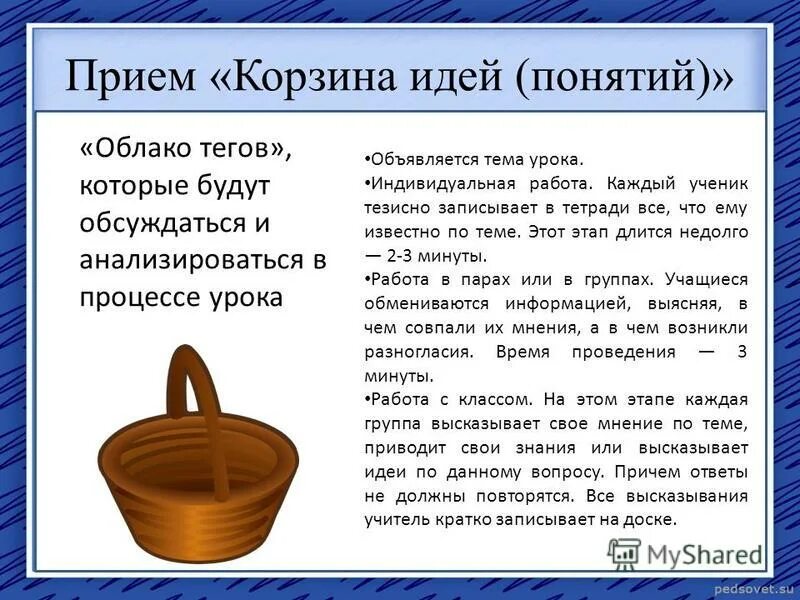 Прием «Корзина идей (понятий)»

«Облако тегов», которые будут обсуждаться и анализироваться в процессе урока

•Объявляется тема урока.
•Индивидуальная работа. Каждый ученик тезисно записывает в тетради все, что ему известно по теме. Этот этап длится недолго — 2-3 минуты.
•Работа в парах или в группах. Учащиеся обмениваются информацией, выясняя, в чем совпали их мнения, а в чем возникли разногласия. Время проведения — 3 минуты.
•Работа с классом. На этом этапе каждая группа высказывает свое мнение по теме, приводит свои знания или высказывает идеи по данному вопросу. Причем ответы не должны повторятся. Все высказывания учитель кратко записывает на доске.

MyShared

pedsovet.su